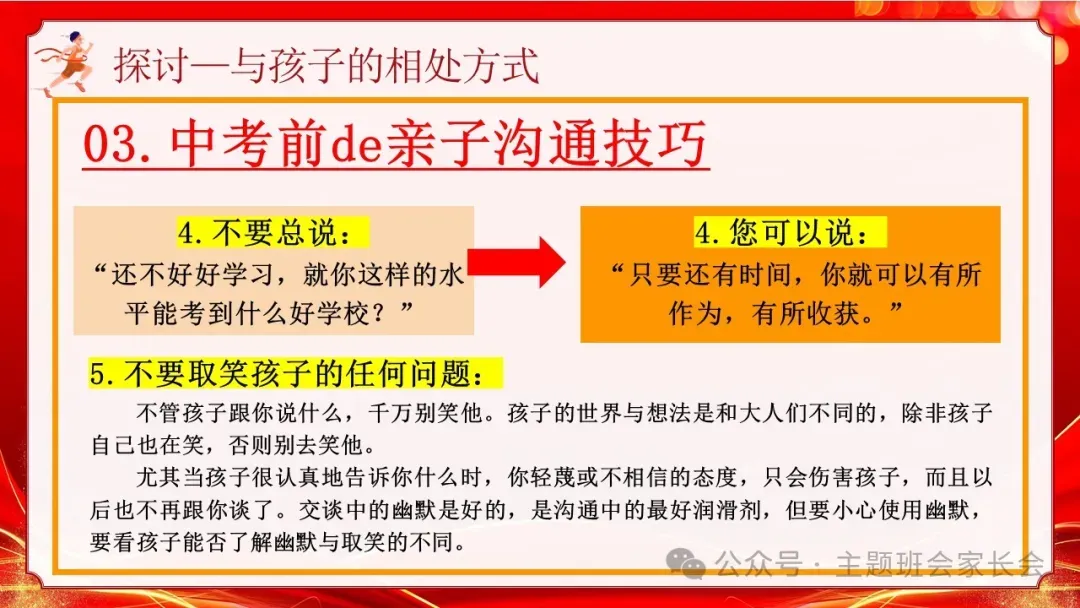 探讨—与孩子的相处方式

03. 中考前de亲子沟通技巧

4. 不要总说：
“还不好好学习，就你这样的水平能考到什么好学校？”

4. 您可以说：
“只要还有时间，你就可以有所作为，有所收获。”

5. 不要取笑孩子的任何问题：

不管孩子跟你说什么，千万别笑他。孩子的世界与想法是和大人们不同的，除非孩子自己也在笑，否则别去笑他。

尤其当孩子很认真地告诉你什么时，你轻蔑或不相信的态度，只会伤害孩子，而且以后也不再跟你谈了。交谈中的幽默是好的，是沟通中的最好润滑剂，但要小心使用幽默，要看孩子能否了解幽默与取笑的不同。

公众号 · 主题班会家长会